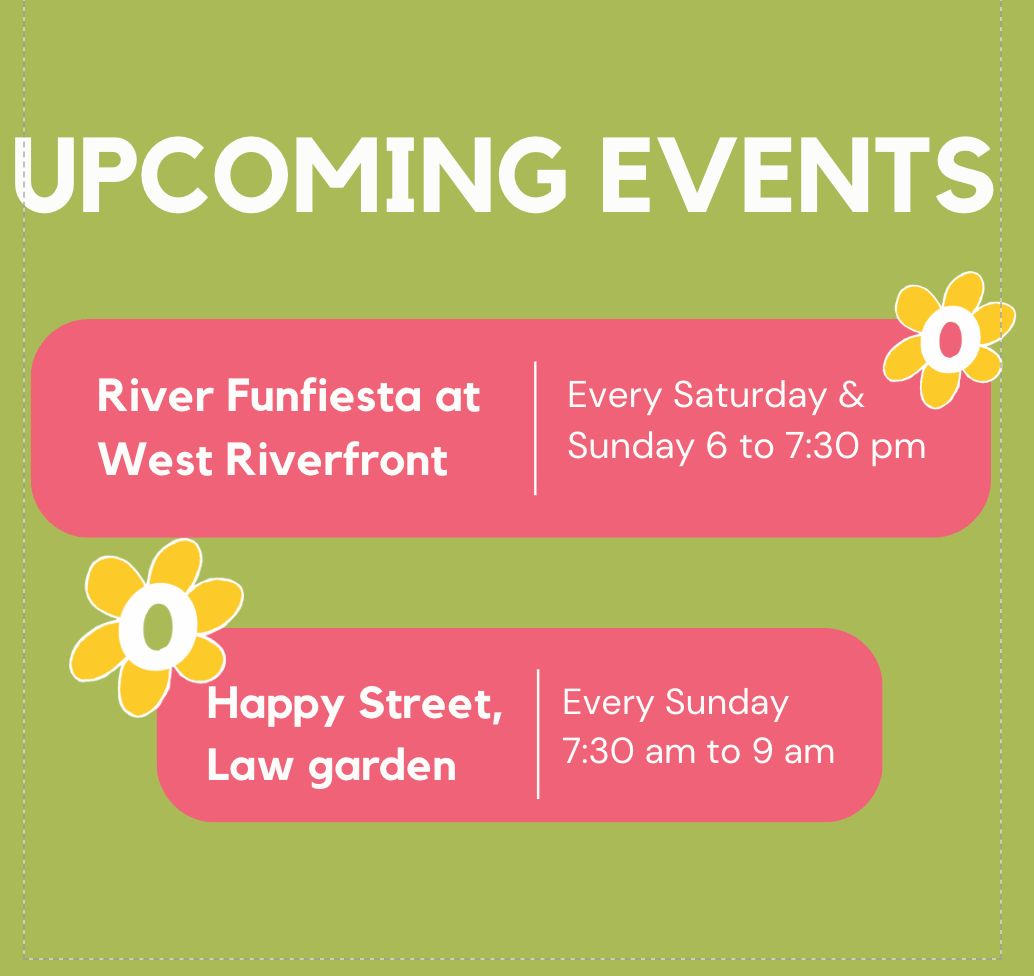 UPCOMING EVENTS

River Funfiesta at West Riverfront

Every Saturday & Sunday 6 to 7:30 pm

Happy Street, Law garden

Every Sunday 7:30 am to 9 am